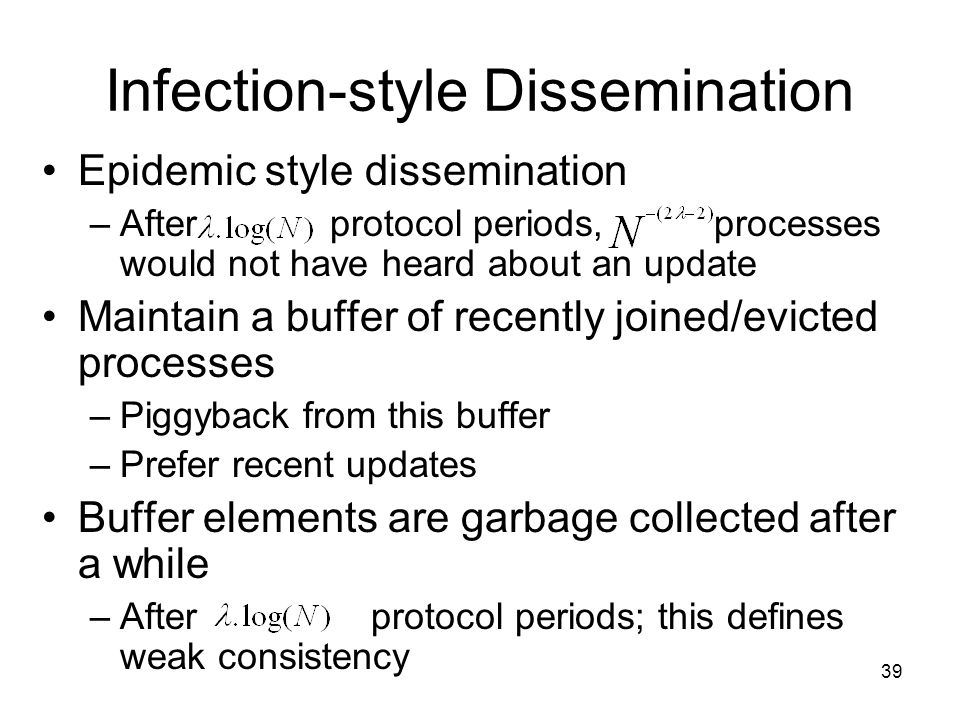 Infection-style Dissemination

• Epidemic style dissemination
– After $\lambda.\log(N)$ protocol periods, $N^{-(2\lambda-2)}$ processes would not have heard about an update

• Maintain a buffer of recently joined/evicted processes
– Piggyback from this buffer
– Prefer recent updates

• Buffer elements are garbage collected after a while
– After $\lambda.\log(N)$ protocol periods; this defines weak consistency

39